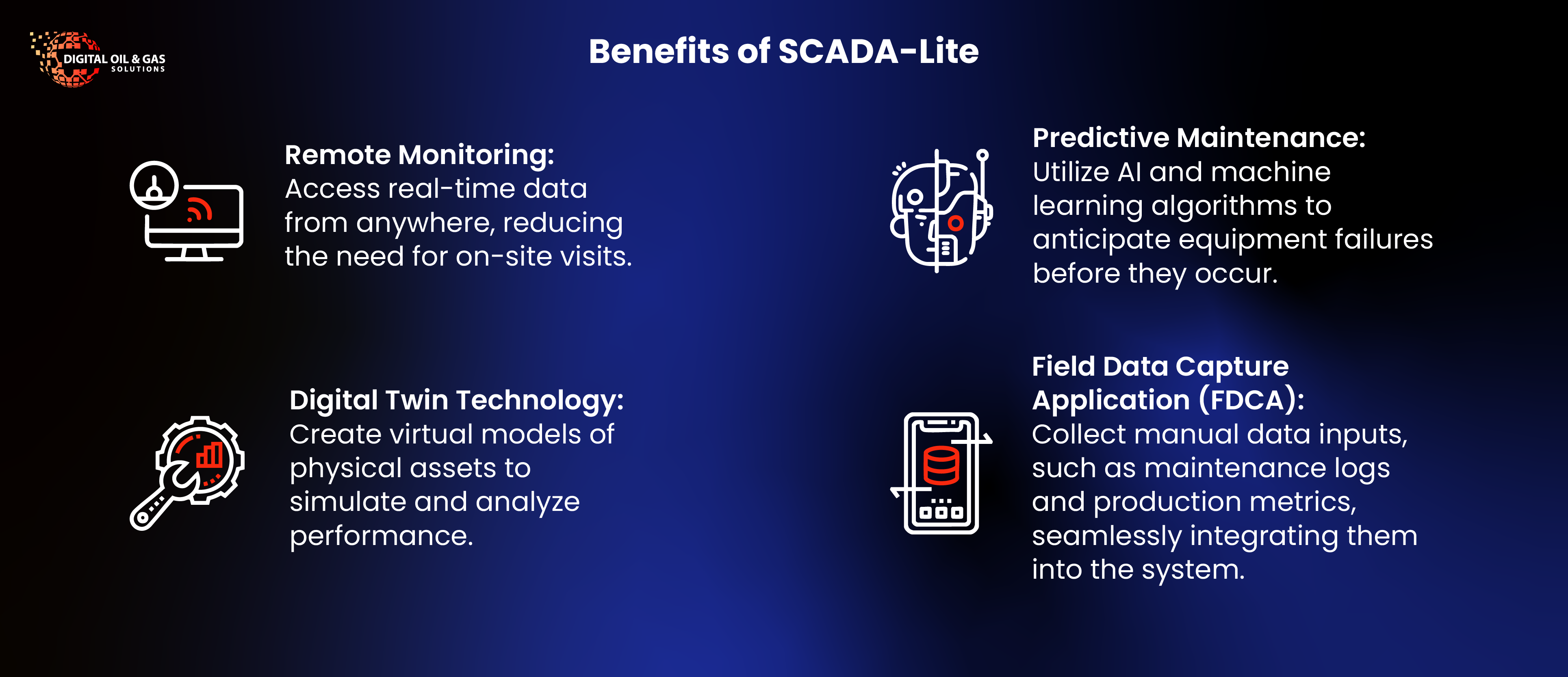 DIGITAL OIL & GAS SOLUTIONS

Benefits of SCADA-Lite

Remote Monitoring: Access real-time data from anywhere, reducing the need for on-site visits.

Digital Twin Technology: Create virtual models of physical assets to simulate and analyze performance.

Predictive Maintenance: Utilize AI and machine learning algorithms to anticipate equipment failures before they occur.

Field Data Capture Application (FDCA): Collect manual data inputs, such as maintenance logs and production metrics, seamlessly integrating them into the system.